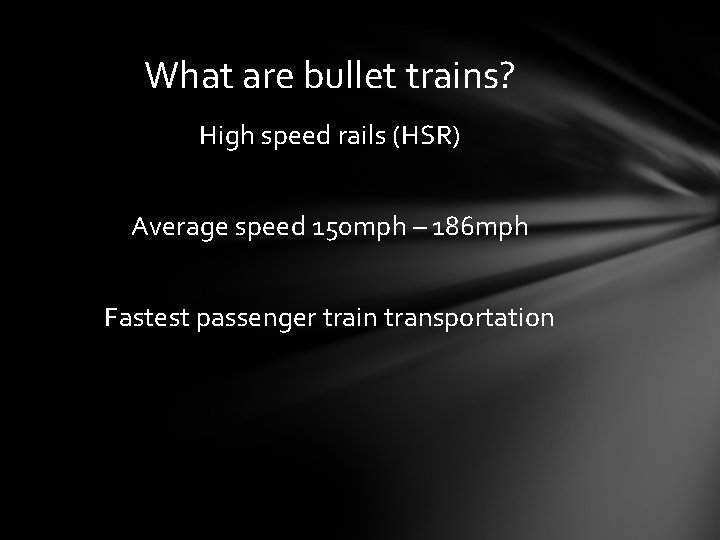 What are bullet trains?

High speed rails (HSR)

Average speed 150mph – 186mph

Fastest passenger train transportation